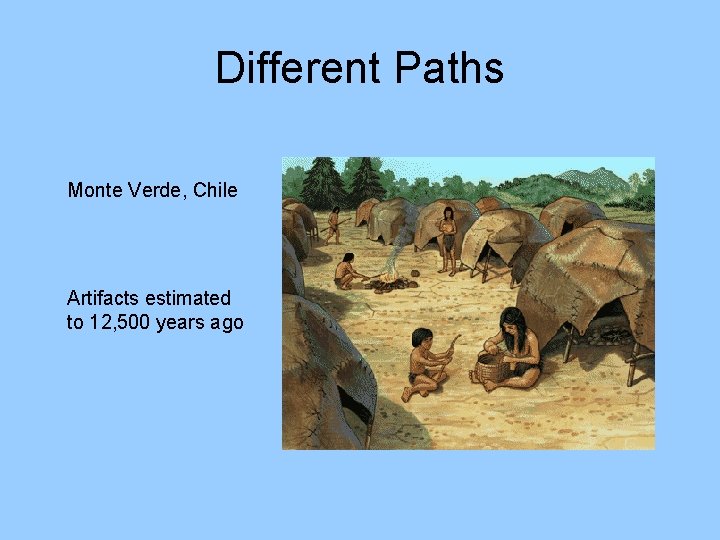 Different Paths

Monte Verde, Chile

Artifacts estimated to 12,500 years ago